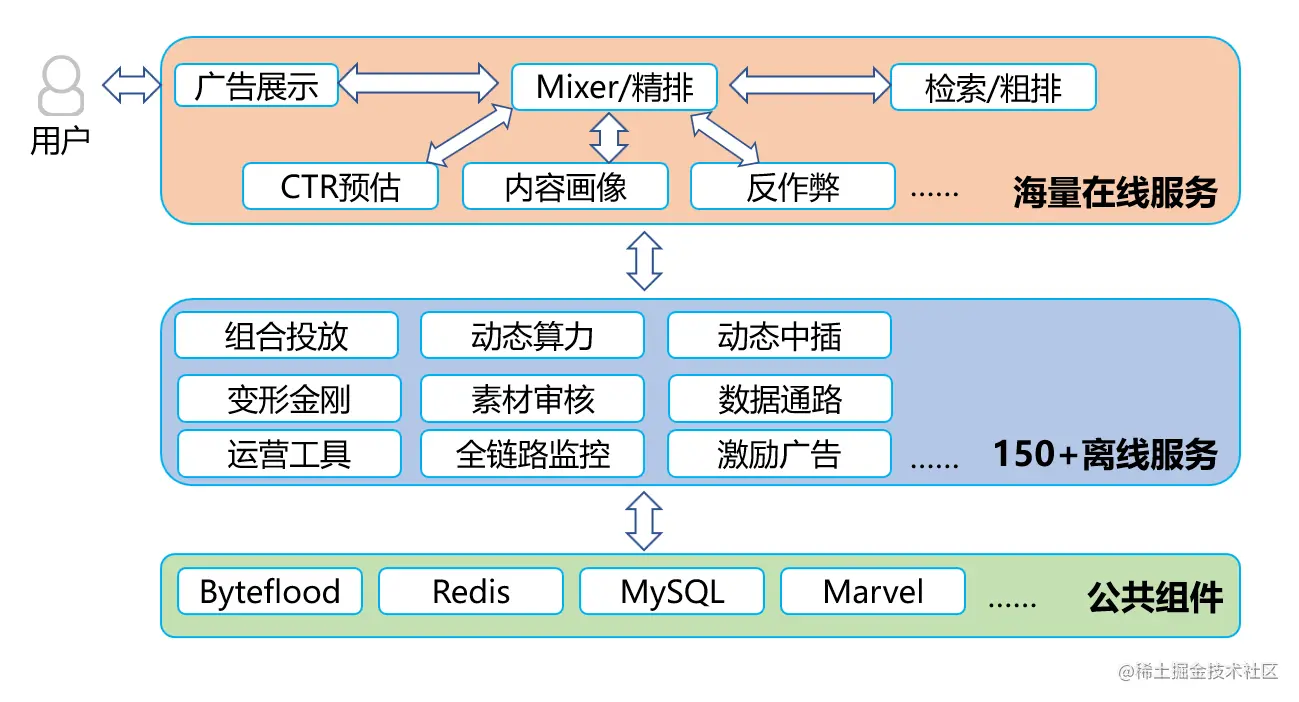 用户

广告展示

Mixer/精排

检索/粗排

CTR预估

内容画像

反作弊

......

海量在线服务

组合投放

动态算力

动态中插

变形金刚

素材审核

数据通路

运营工具

全链路监控

激励广告

......

150+离线服务

Byteflood

Redis

MySQL

Marvel

......

公共组件

@稀土掘金技术社区